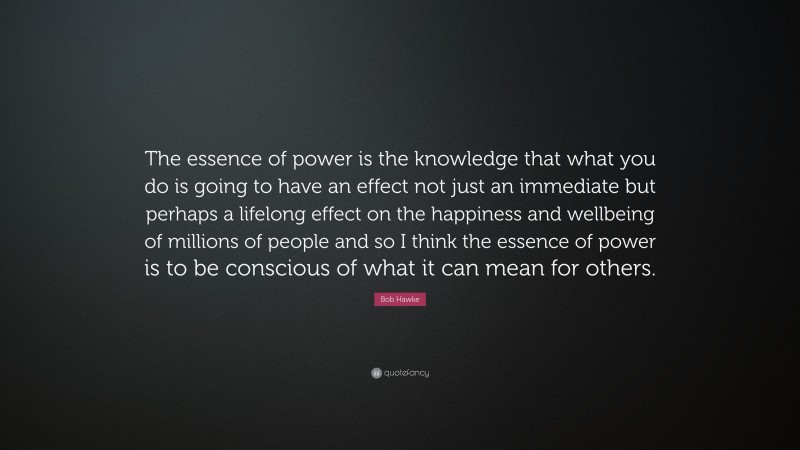 The essence of power is the knowledge that what you do is going to have an effect not just an immediate but perhaps a lifelong effect on the happiness and wellbeing of millions of people and so I think the essence of power is to be conscious of what it can mean for others.

Bob Hawke

quotefancy